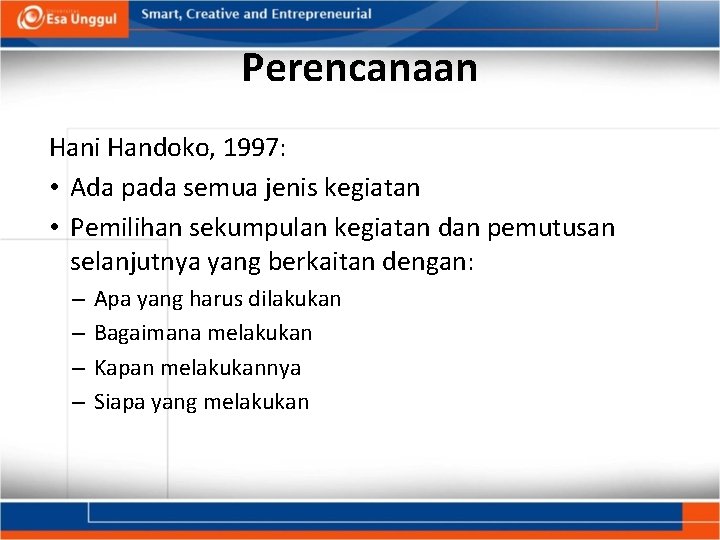 Esa Unggul

Smart, Creative and Entrepreneurial

Perencanaan

Hani Handoko, 1997:

• Ada pada semua jenis kegiatan
• Pemilihan sekumpulan kegiatan dan pemutusan selanjutnya yang berkaitan dengan:
– Apa yang harus dilakukan
– Bagaimana melakukan
– Kapan melakukannya
– Siapa yang melakukan